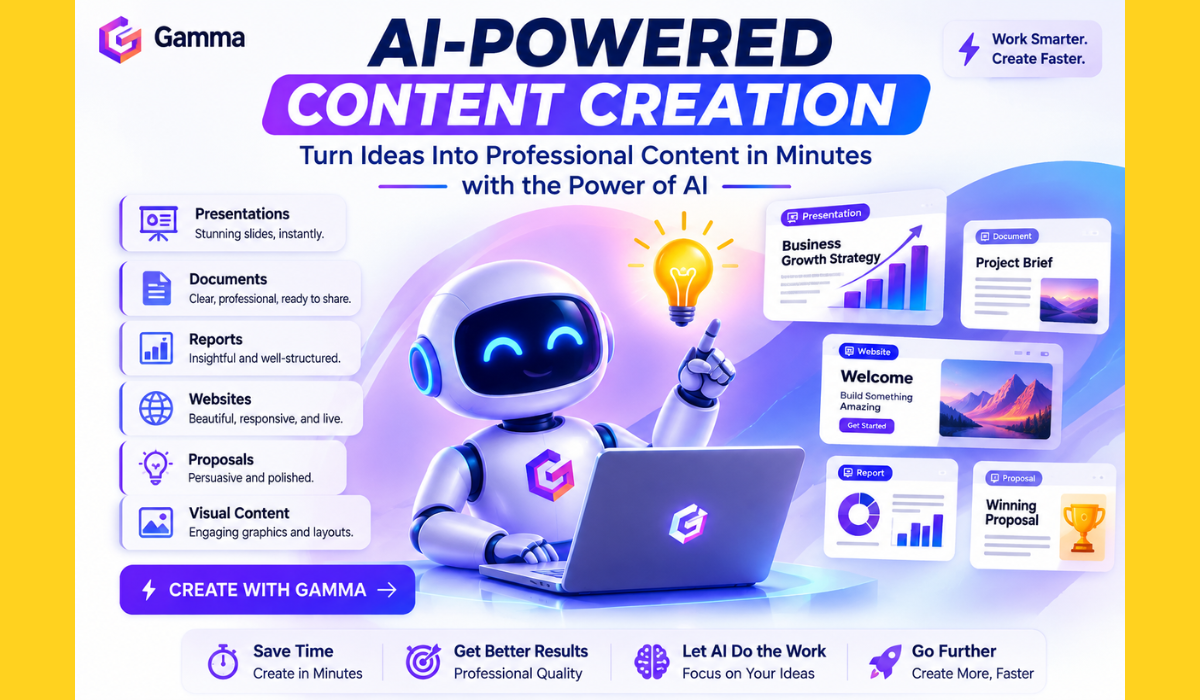 Gamma

AI-POWERED
CONTENT CREATION

Work Smarter.
Create Faster.

Turn Ideas Into Professional Content in Minutes
with the Power of AI

Presentations
Stunning slides, instantly.

Documents
Clear, professional, ready to share.

Reports
Insightful and well-structured.

Websites
Beautiful, responsive, and live.

Proposals
Persuasive and polished.

Visual Content
Engaging graphics and layouts.

CREATE WITH GAMMA →

Presentation
Business Growth Strategy

Document
Project Brief

Website
Welcome
Build Something Amazing
Get Started

Report

Proposal
Winning Proposal

Save Time
Create in Minutes

Get Better Results
Professional Quality

Let AI Do the Work
Focus on Your Ideas

Go Further
Create More, Faster